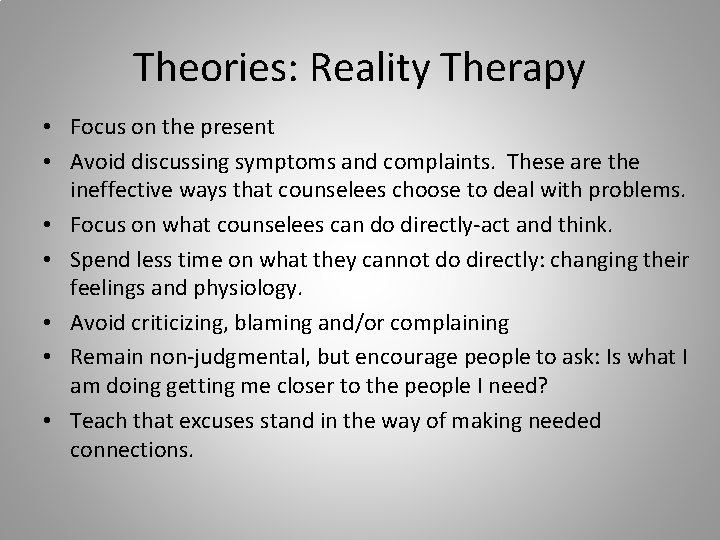 Theories: Reality Therapy

• Focus on the present
• Avoid discussing symptoms and complaints. These are the ineffective ways that counselees choose to deal with problems.
• Focus on what counselees can do directly-act and think.
• Spend less time on what they cannot do directly: changing their feelings and physiology.
• Avoid criticizing, blaming and/or complaining
• Remain non-judgmental, but encourage people to ask: Is what I am doing getting me closer to the people I need?
• Teach that excuses stand in the way of making needed connections.